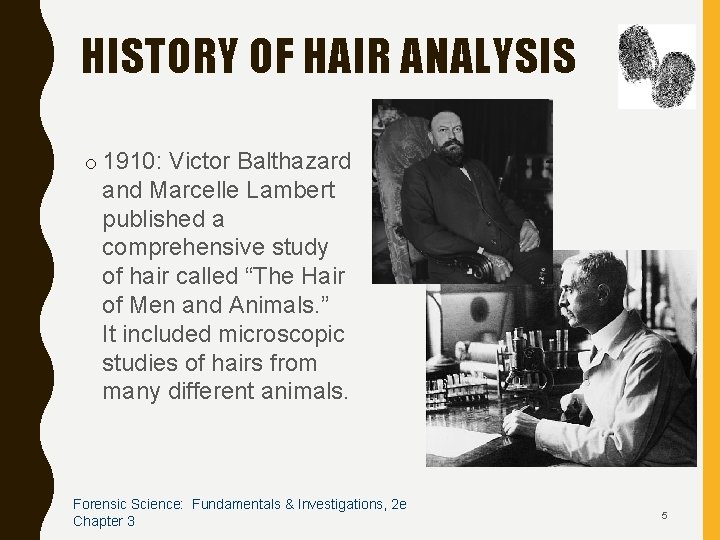 HISTORY OF HAIR ANALYSIS

o 1910: Victor Balthazard and Marcelle Lambert published a comprehensive study of hair called “The Hair of Men and Animals.” It included microscopic studies of hairs from many different animals.

Forensic Science: Fundamentals & Investigations, 2e
Chapter 3

5